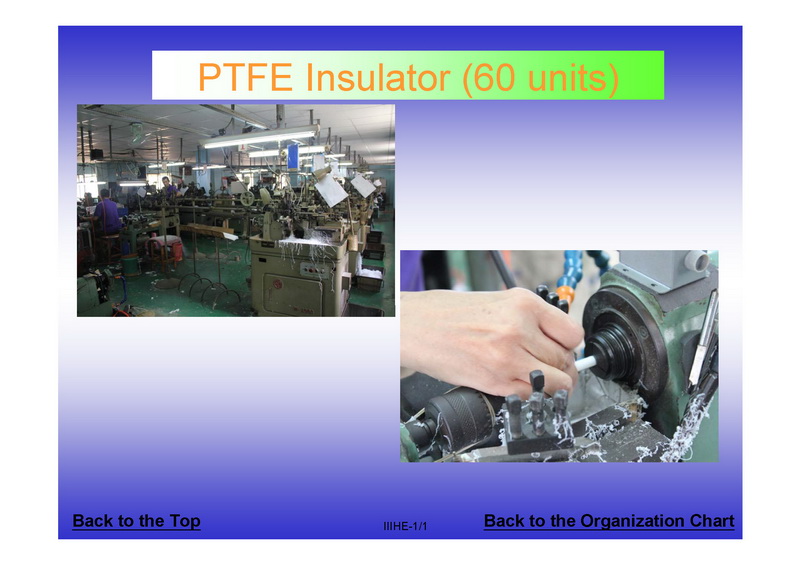 PTFE Insulator (60 units)

Back to the Top

IIIHE-1/1

Back to the Organization Chart